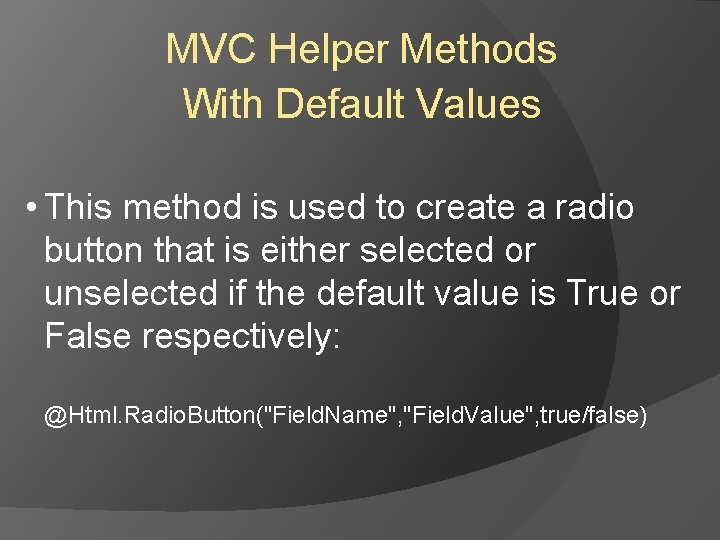 MVC Helper Methods
With Default Values

• This method is used to create a radio button that is either selected or unselected if the default value is True or False respectively:

@Html.RadioButton("FieldName","FieldValue",true/false)